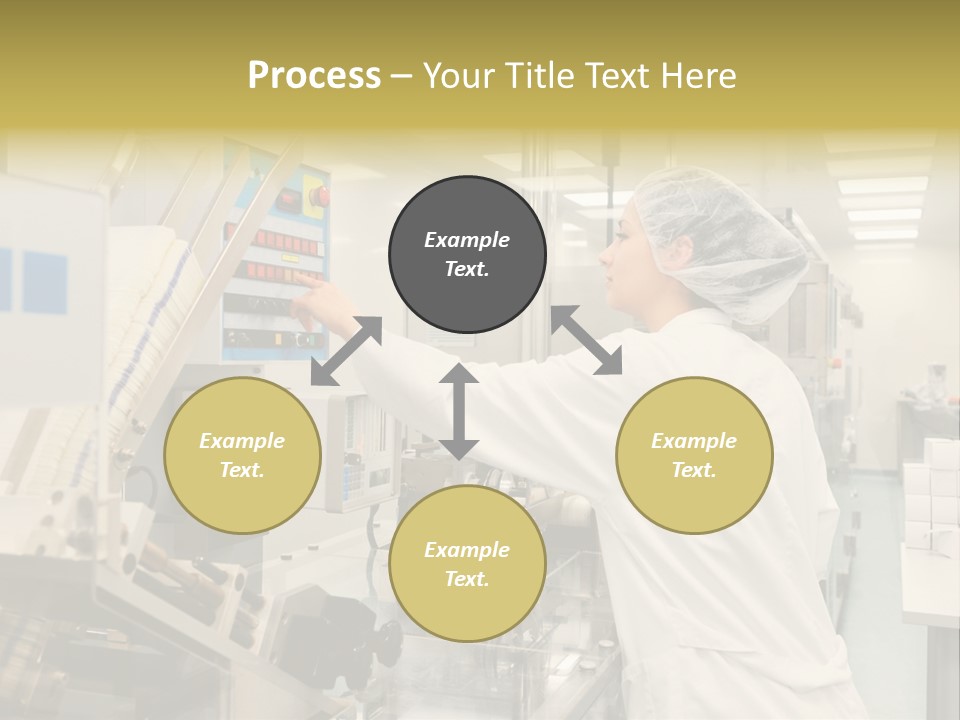 Process – Your Title Text Here

Example Text.

Example Text.

Example Text.

Example Text.